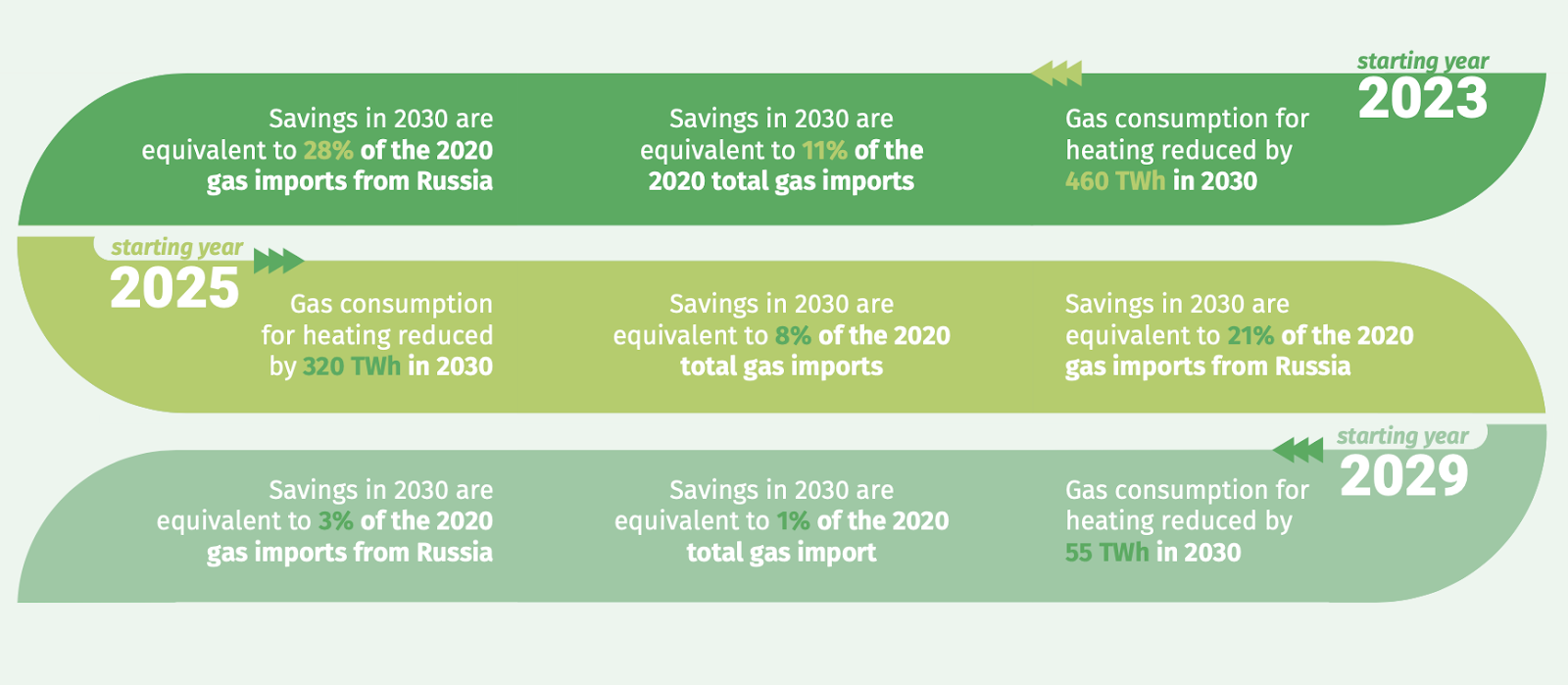 starting year
2023

Gas consumption for heating reduced by 460 TWh in 2030

Savings in 2030 are equivalent to 11% of the 2020 total gas imports

Savings in 2030 are equivalent to 28% of the 2020 gas imports from Russia

starting year
2025

Gas consumption for heating reduced by 320 TWh in 2030

Savings in 2030 are equivalent to 8% of the 2020 total gas imports

Savings in 2030 are equivalent to 21% of the 2020 gas imports from Russia

starting year
2029

Gas consumption for heating reduced by 55 TWh in 2030

Savings in 2030 are equivalent to 1% of the 2020 total gas import

Savings in 2030 are equivalent to 3% of the 2020 gas imports from Russia